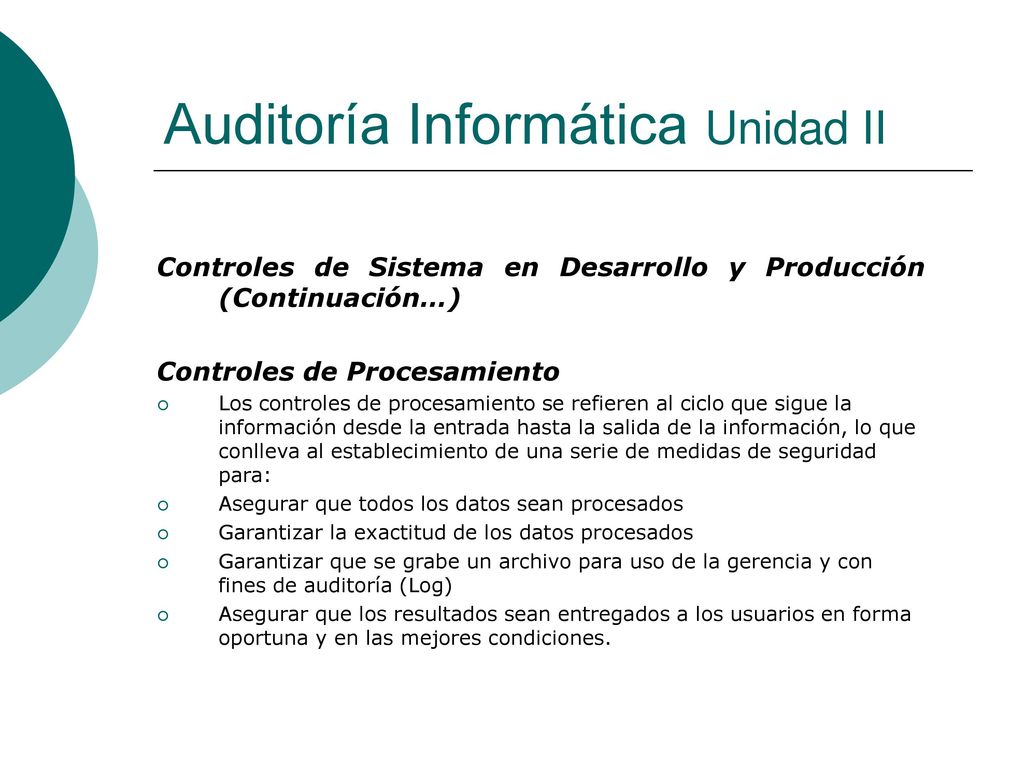 Auditoría Informática Unidad II

Controles de Sistema en Desarrollo y Producción (Continuación…)

Controles de Procesamiento

Los controles de procesamiento se refieren al ciclo que sigue la información desde la entrada hasta la salida de la información, lo que conlleva al establecimiento de una serie de medidas de seguridad para:

Asegurar que todos los datos sean procesados

Garantizar la exactitud de los datos procesados

Garantizar que se grabe un archivo para uso de la gerencia y con fines de auditoría (Log)

Asegurar que los resultados sean entregados a los usuarios en forma oportuna y en las mejores condiciones.